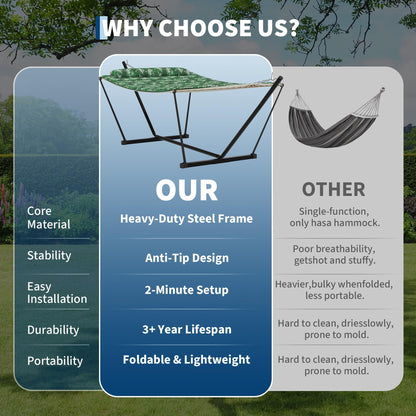 WHY CHOOSE US?

| | OUR | OTHER |
|---|---|---|
| Core Material | Heavy-Duty Steel Frame | Single-function, only hasa hammock. |
| Stability | Anti-Tip Design | Poor breathability, getshot and stuffy. |
| Easy Installation | 2-Minute Setup | Heavier,bulky whenfolded, less portable. |
| Durability | 3+ Year Lifespan | Hard to clean, driesslowly, prone to mold. |
| Portability | Foldable & Lightweight | Hard to clean, driesslowly, prone to mold. |